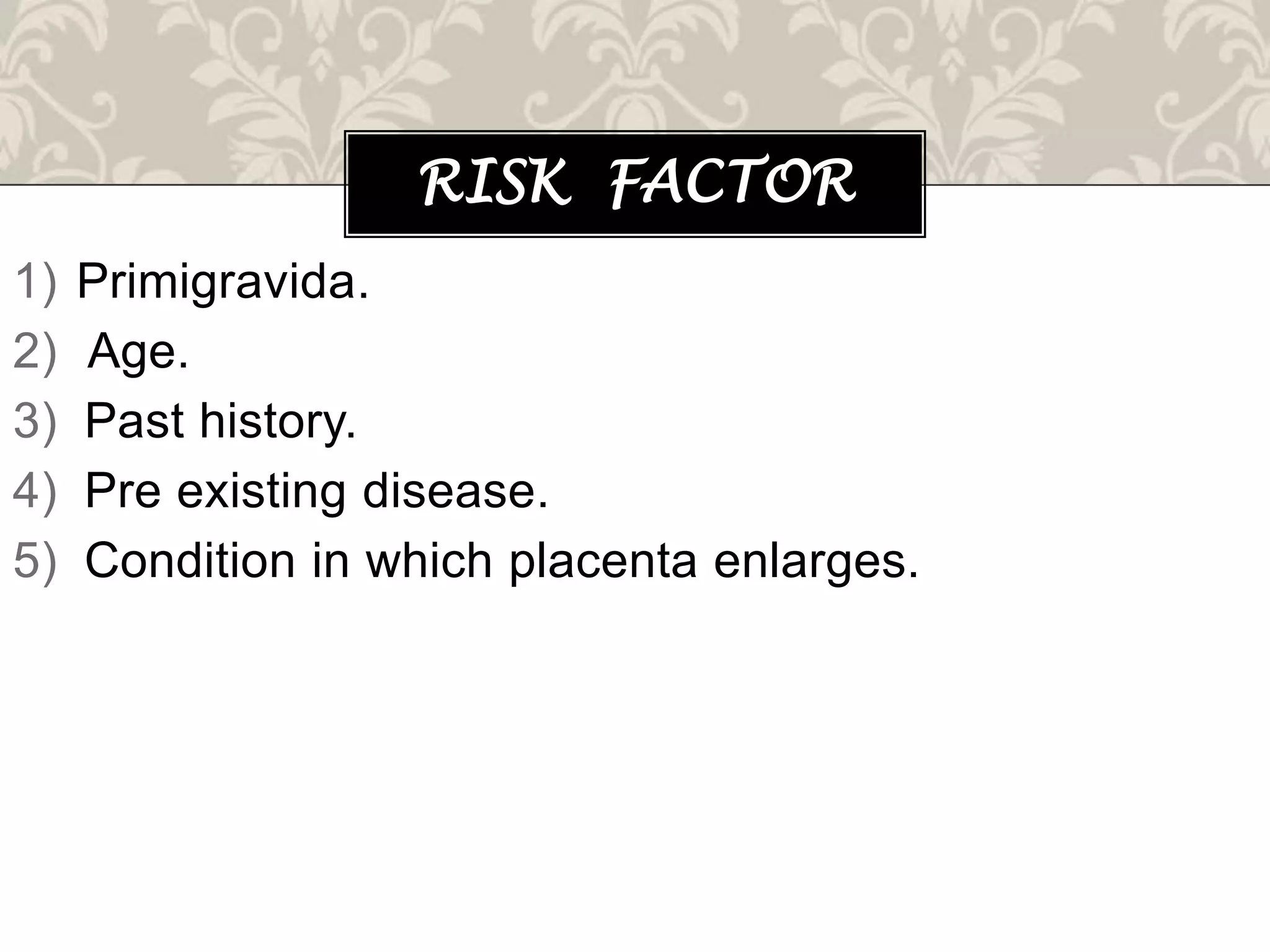 RISK FACTOR

1) Primigravida.
2) Age.
3) Past history.
4) Pre existing disease.
5) Condition in which placenta enlarges.